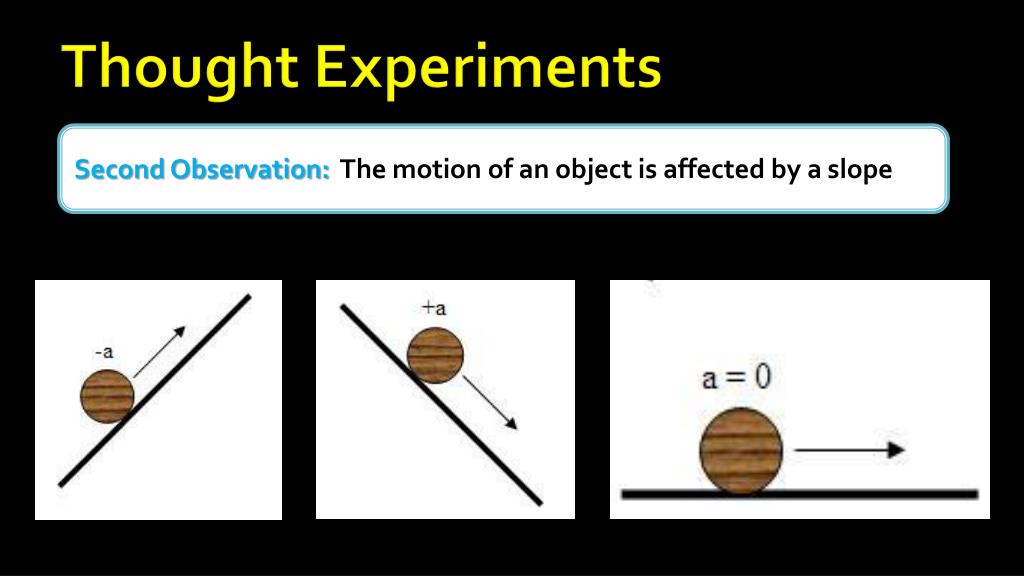 Thought Experiments

Second Observation: The motion of an object is affected by a slope

-a

+a

a = 0